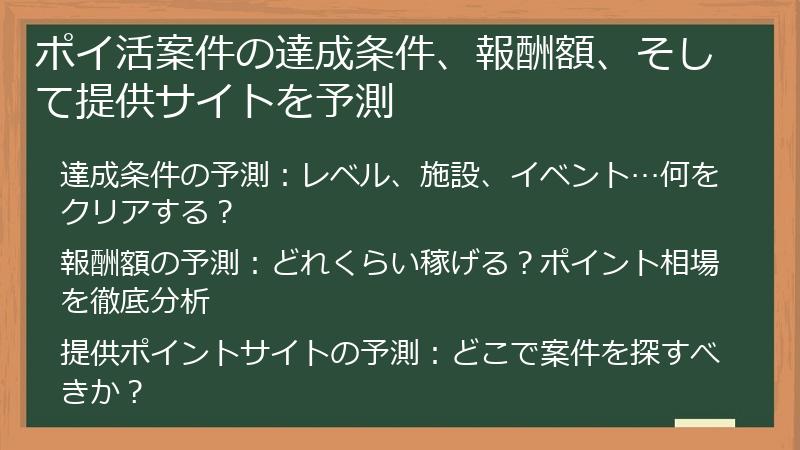 ポイ活案件の達成条件、報酬額、そして提供サイトを予測

達成条件の予測：レベル、施設、イベント…何をクリアする？

報酬額の予測：どれくらい稼げる？ポイント相場を徹底分析

提供ポイントサイトの予測：どこで案件を探すべきか？